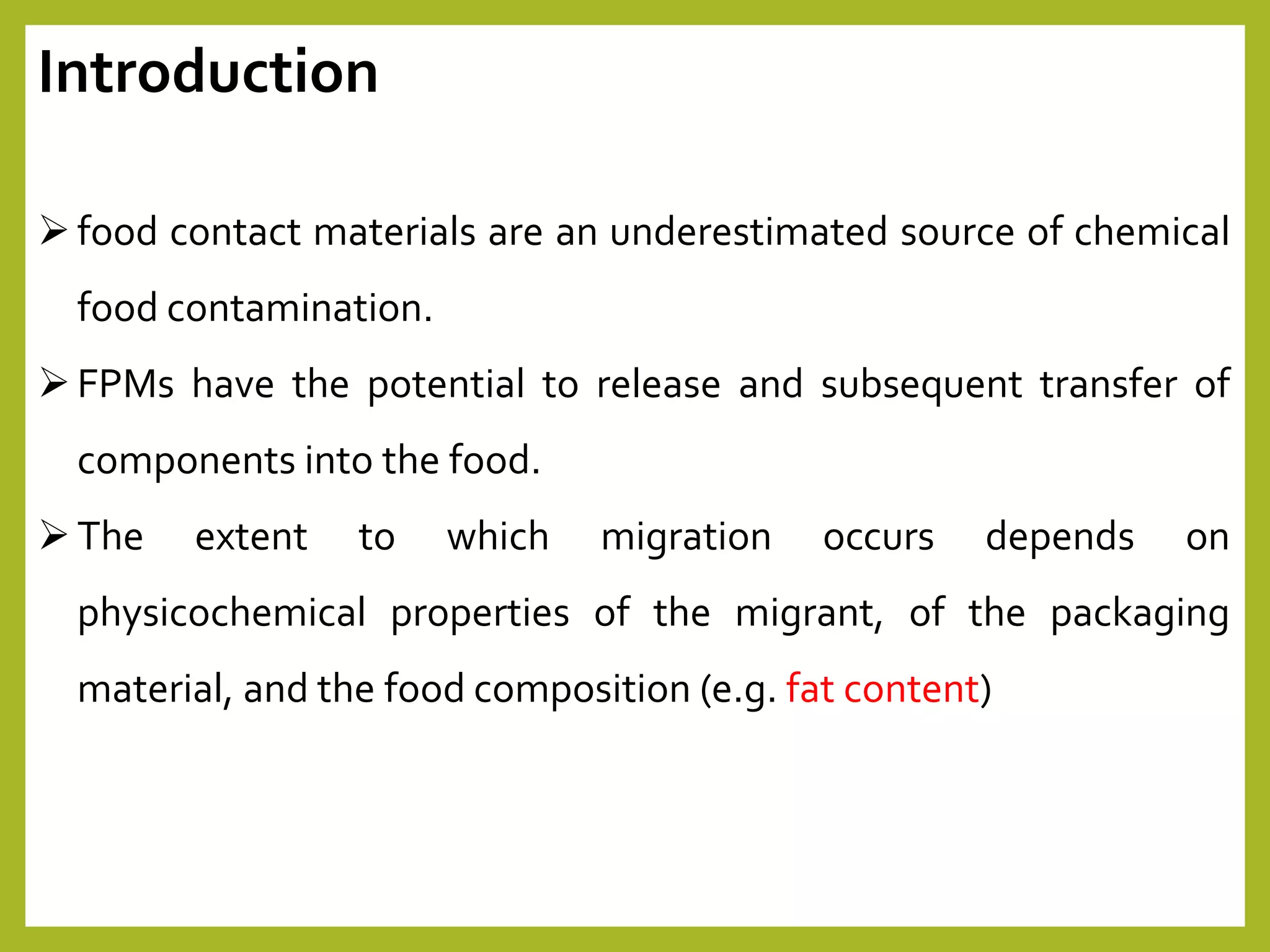 Introduction

➢ food contact materials are an underestimated source of chemical food contamination.

➢ FPMs have the potential to release and subsequent transfer of components into the food.

➢ The extent to which migration occurs depends on physicochemical properties of the migrant, of the packaging material, and the food composition (e.g. fat content)